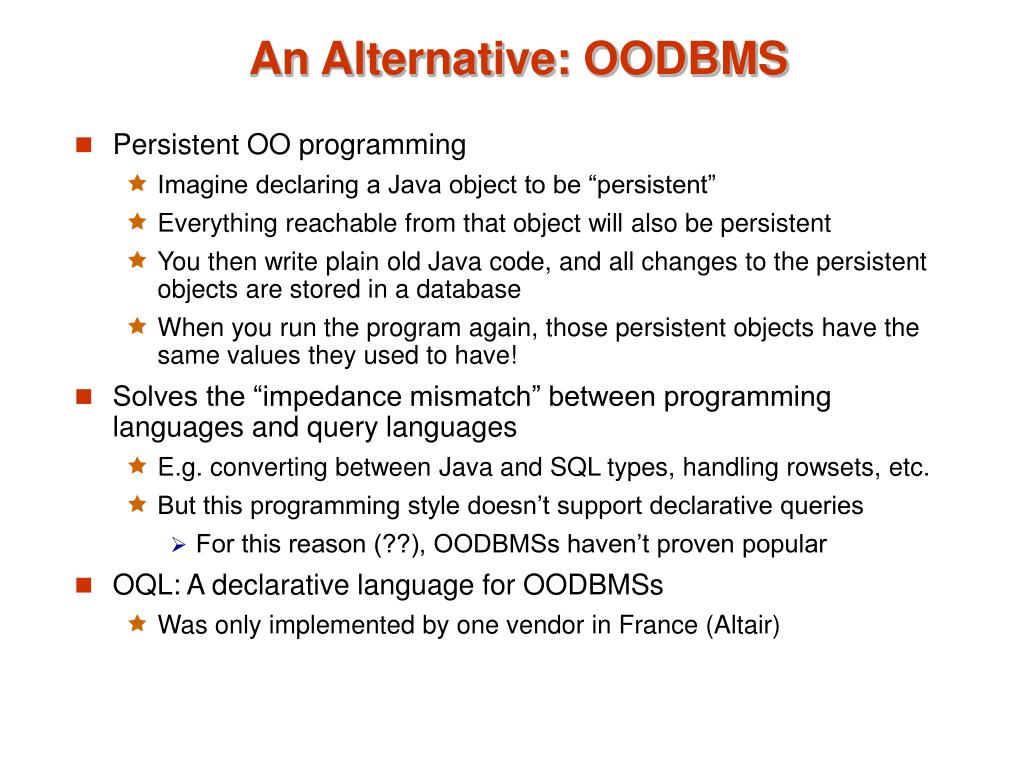 An Alternative: OODBMS

Persistent OO programming

Imagine declaring a Java object to be “persistent”

Everything reachable from that object will also be persistent

You then write plain old Java code, and all changes to the persistent objects are stored in a database

When you run the program again, those persistent objects have the same values they used to have!

Solves the “impedance mismatch” between programming languages and query languages

E.g. converting between Java and SQL types, handling rowsets, etc.

But this programming style doesn’t support declarative queries

For this reason (??), OODBMSs haven’t proven popular

OQL: A declarative language for OODBMSs

Was only implemented by one vendor in France (Altair)